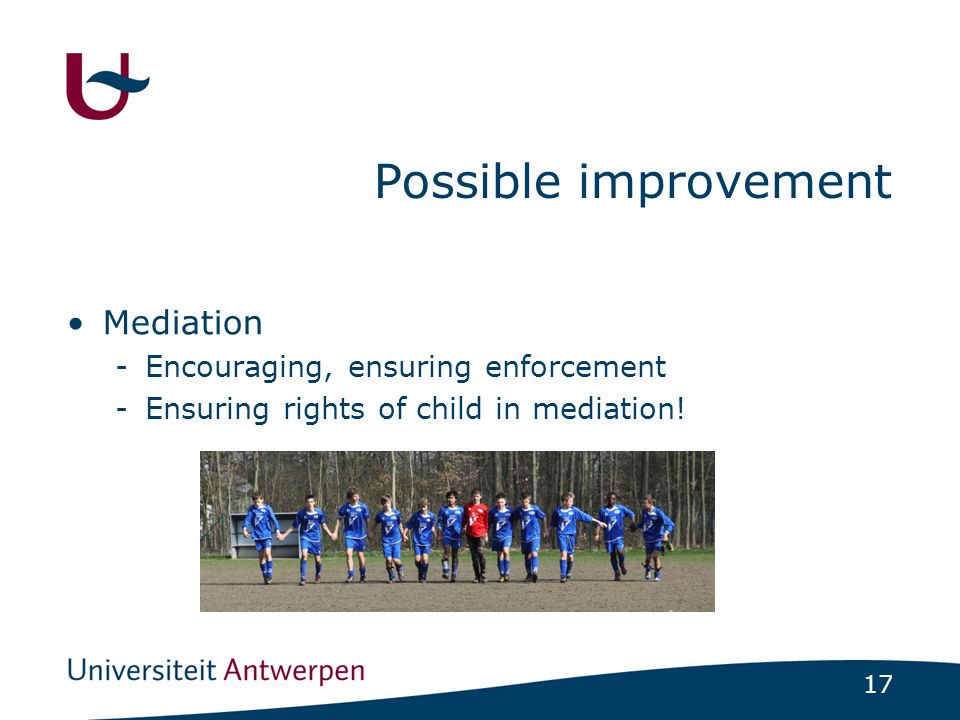 Possible improvement

• Mediation
  - Encouraging, ensuring enforcement
  - Ensuring rights of child in mediation!

Universiteit Antwerpen

17